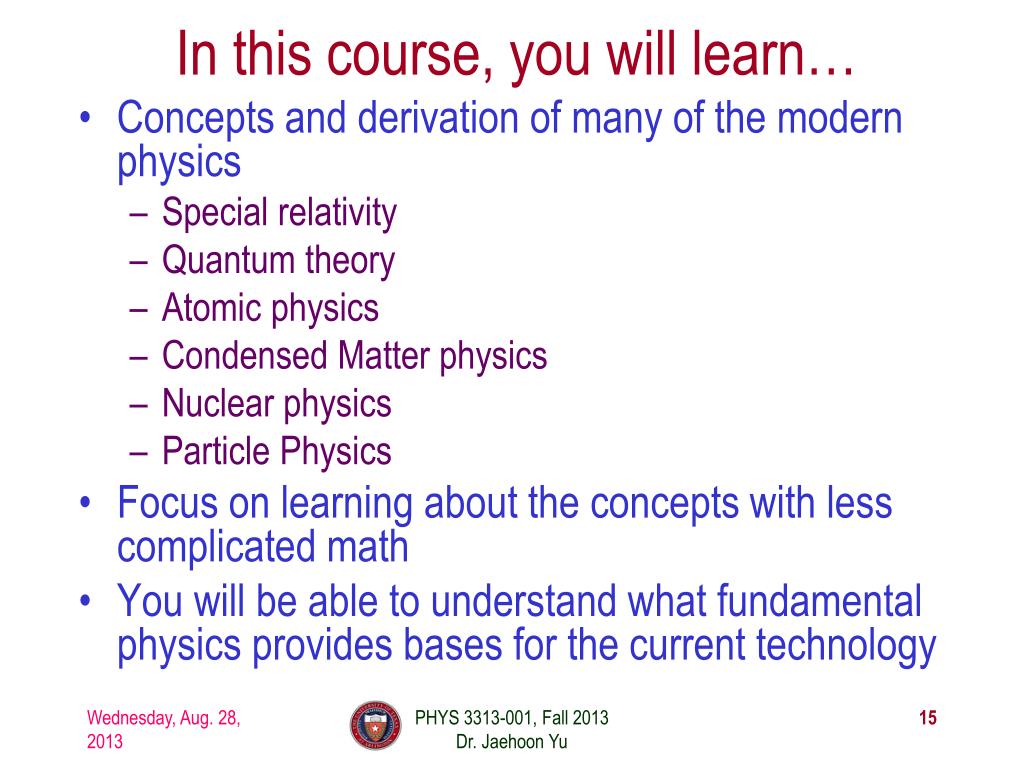 In this course, you will learn…

• Concepts and derivation of many of the modern physics
  – Special relativity
  – Quantum theory
  – Atomic physics
  – Condensed Matter physics
  – Nuclear physics
  – Particle Physics
• Focus on learning about the concepts with less complicated math
• You will be able to understand what fundamental physics provides bases for the current technology

Wednesday, Aug. 28, 2013

PHYS 3313-001, Fall 2013
Dr. Jaehoon Yu

15